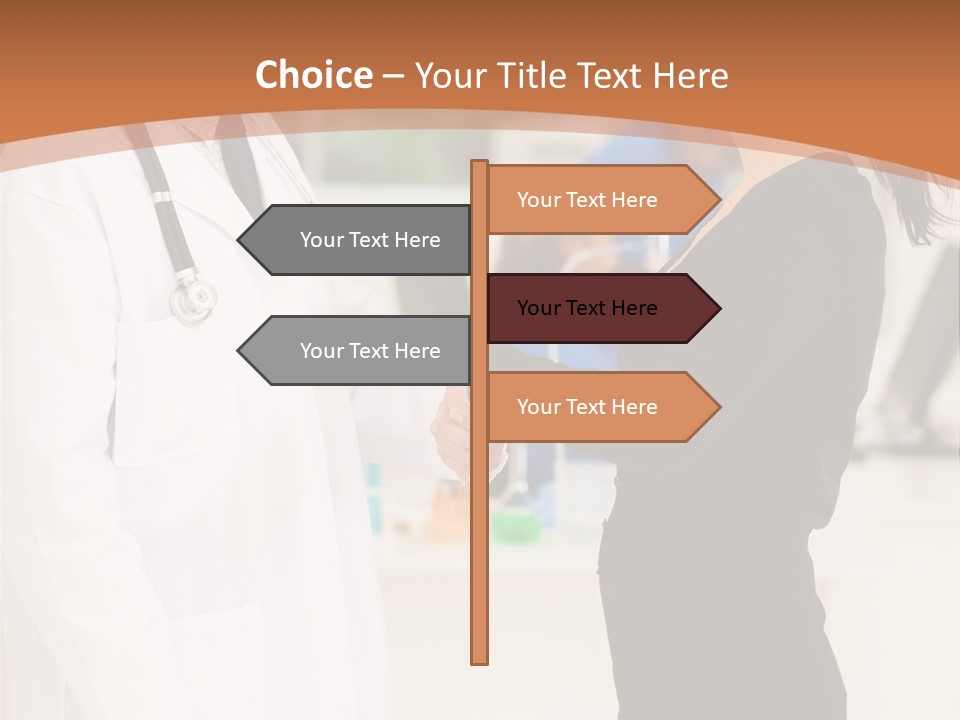 Choice – Your Title Text Here

Your Text Here

Your Text Here

Your Text Here

Your Text Here

Your Text Here